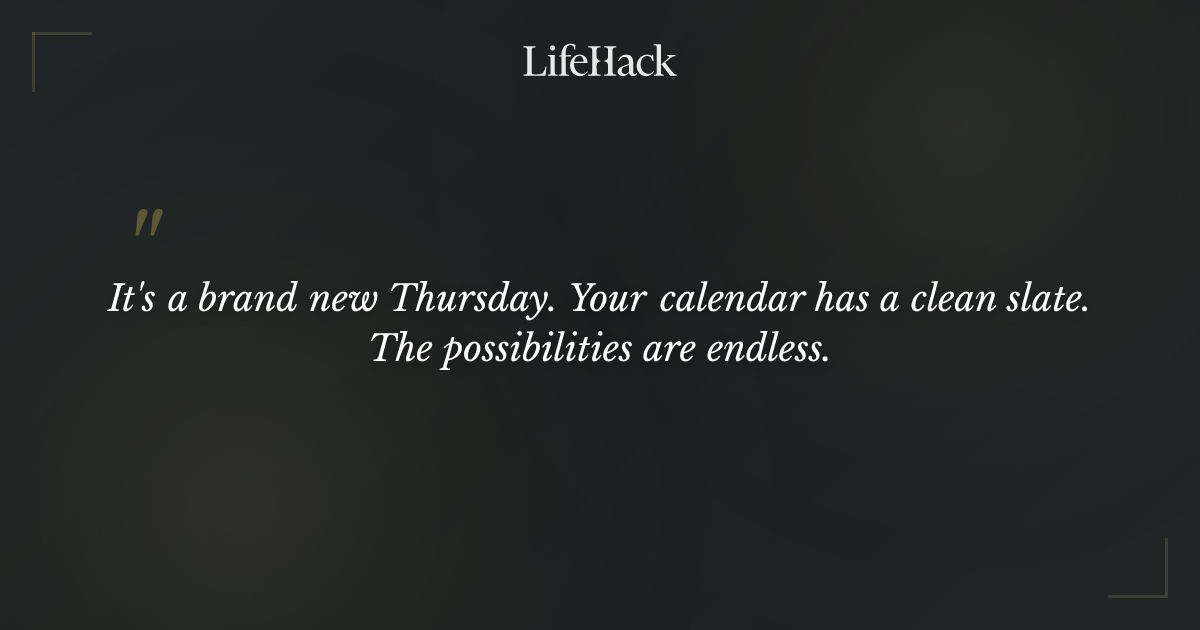 LifeHack

"

It's a brand new Thursday. Your calendar has a clean slate. The possibilities are endless.